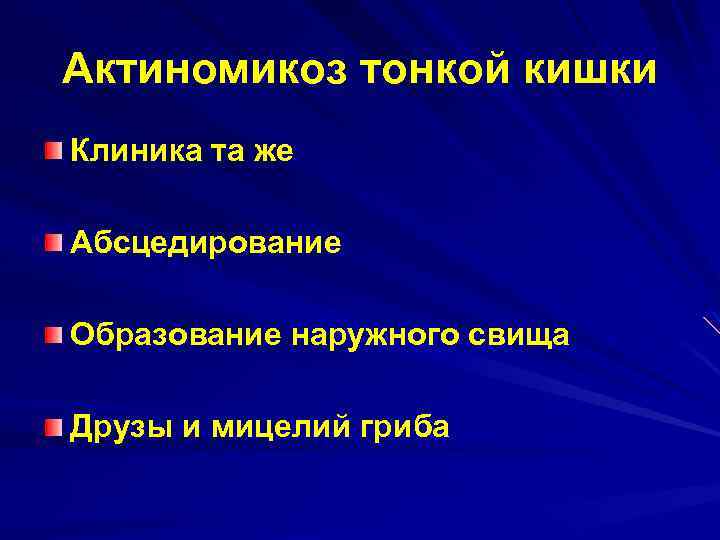 Актиномикоз тонкой кишки

Клиника та же

Абсцедирование

Образование наружного свища

Друзы и мицелий гриба